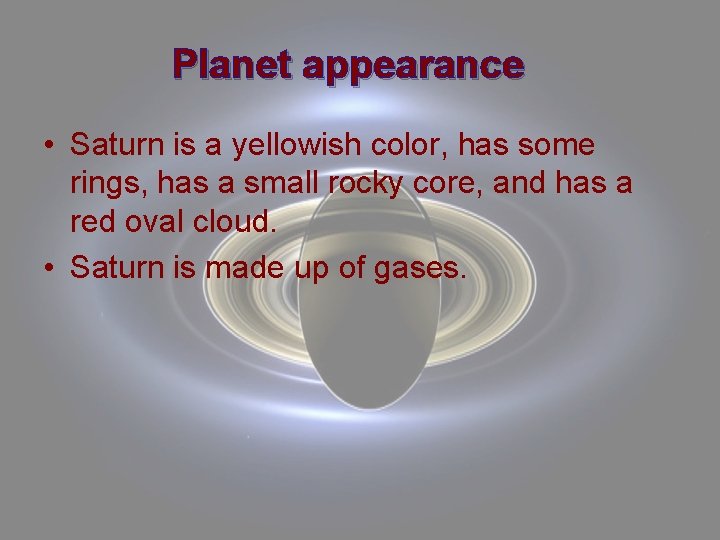 Planet appearance

• Saturn is a yellowish color, has some rings, has a small rocky core, and has a red oval cloud.
• Saturn is made up of gases.